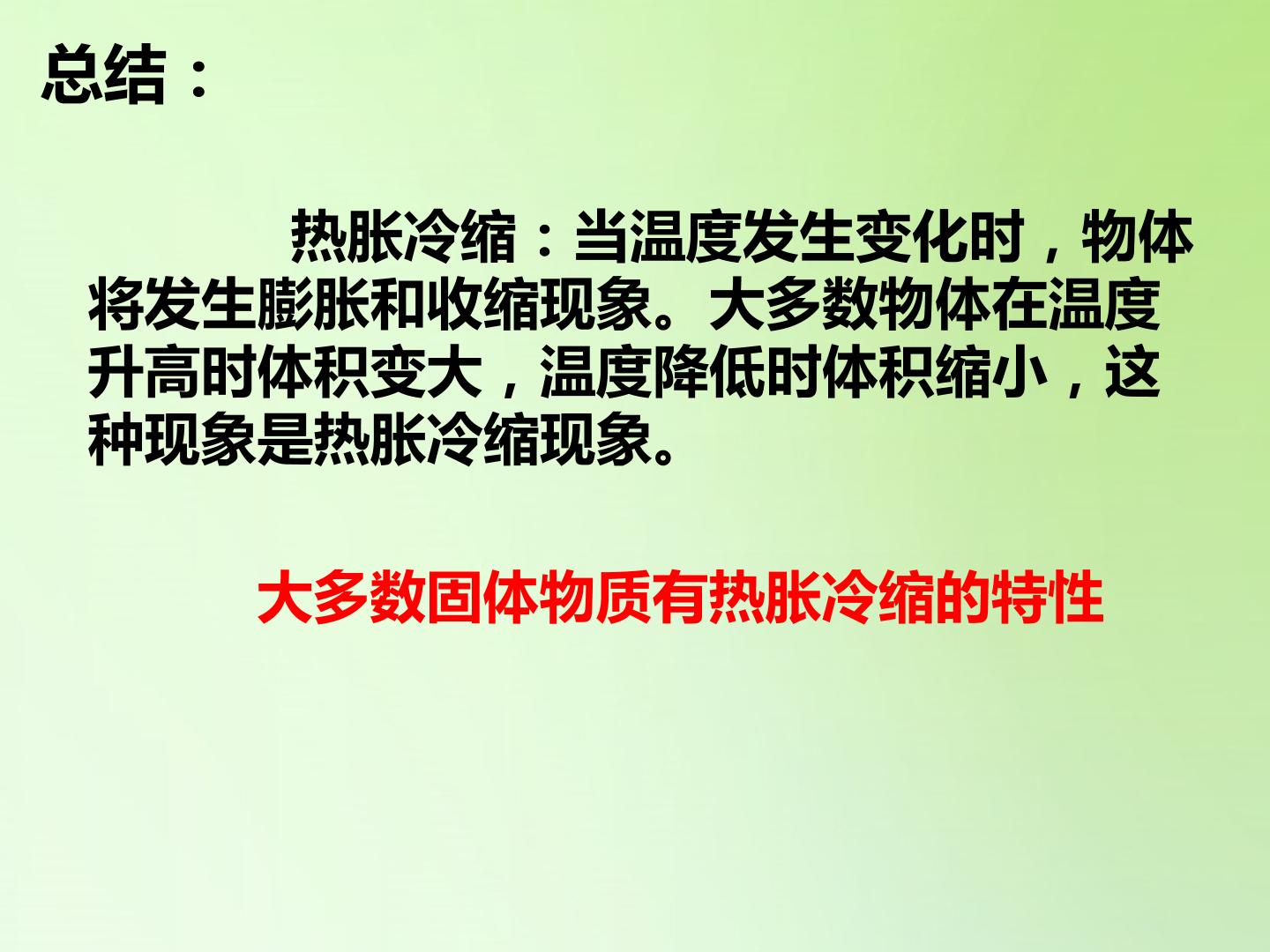 总结：

热胀冷缩：当温度发生变化时，物体将发生膨胀和收缩现象。大多数物体在温度升高时体积变大，温度降低时体积缩小，这种现象是热胀冷缩现象。

大多数固体物质有热胀冷缩的特性